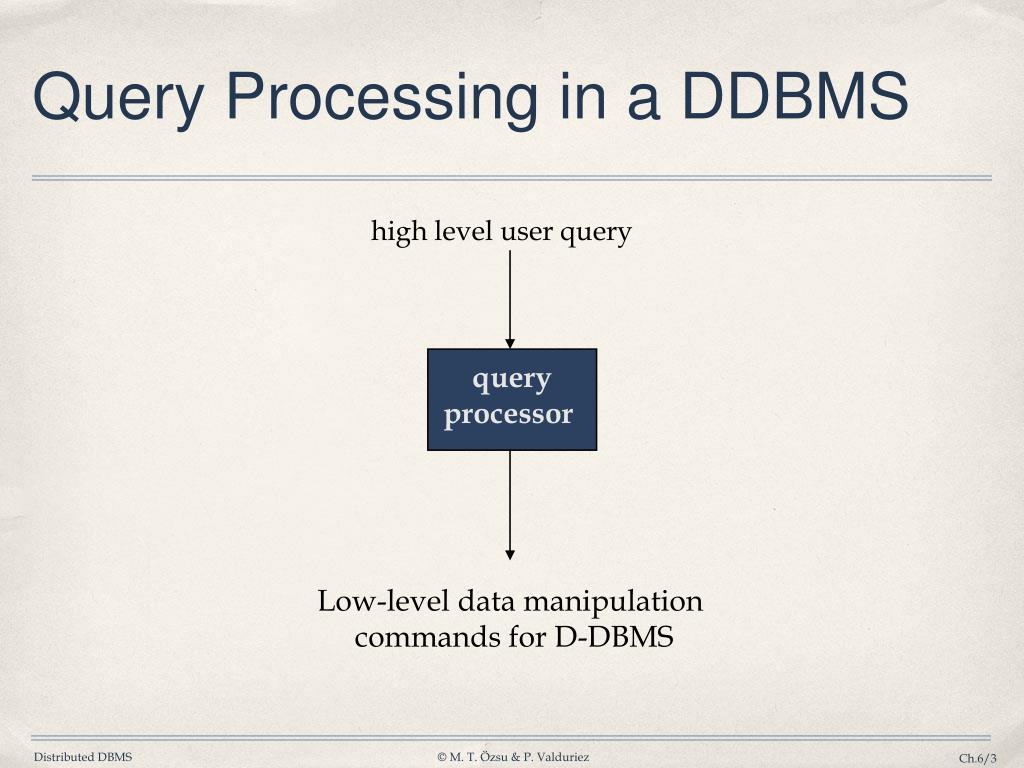 Query Processing in a DDBMS

high level user query

query processor

Low-level data manipulation commands for D-DBMS

Distributed DBMS

© M. T. Özsu & P. Valduriez

Ch.6/3